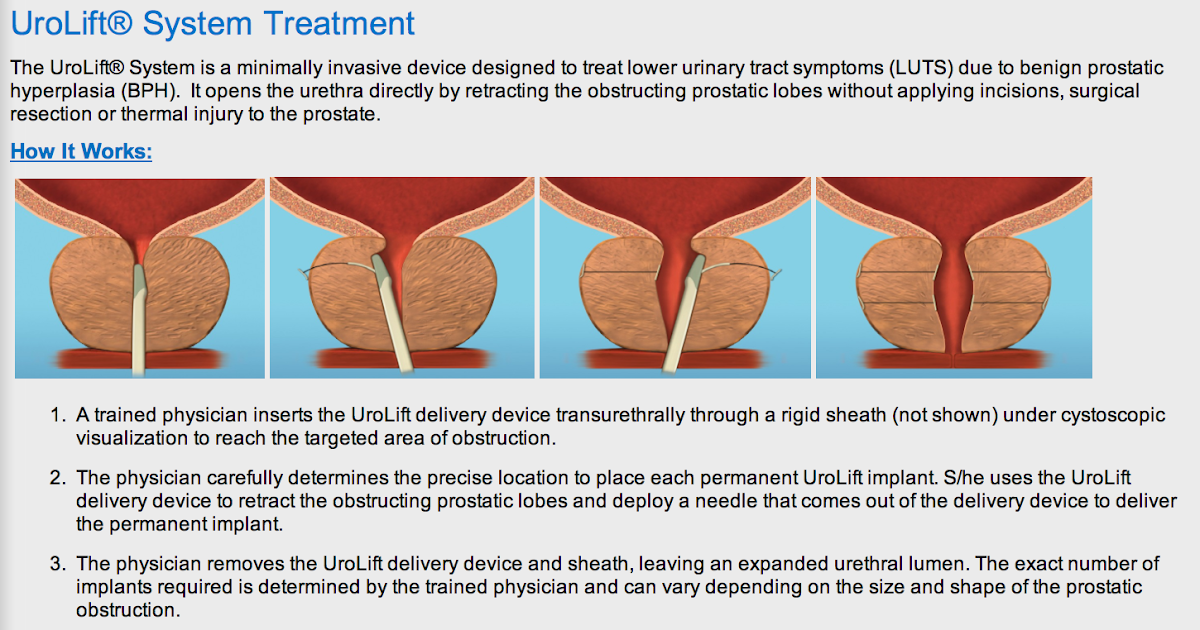 UroLift® System Treatment

The UroLift® System is a minimally invasive device designed to treat lower urinary tract symptoms (LUTS) due to benign prostatic hyperplasia (BPH). It opens the urethra directly by retracting the obstructing prostatic lobes without applying incisions, surgical resection or thermal injury to the prostate.

How It Works:

1. A trained physician inserts the UroLift delivery device transurethrally through a rigid sheath (not shown) under cystoscopic visualization to reach the targeted area of obstruction.

2. The physician carefully determines the precise location to place each permanent UroLift implant. S/he uses the UroLift delivery device to retract the obstructing prostatic lobes and deploy a needle that comes out of the delivery device to deliver the permanent implant.

3. The physician removes the UroLift delivery device and sheath, leaving an expanded urethral lumen. The exact number of implants required is determined by the trained physician and can vary depending on the size and shape of the prostatic obstruction.